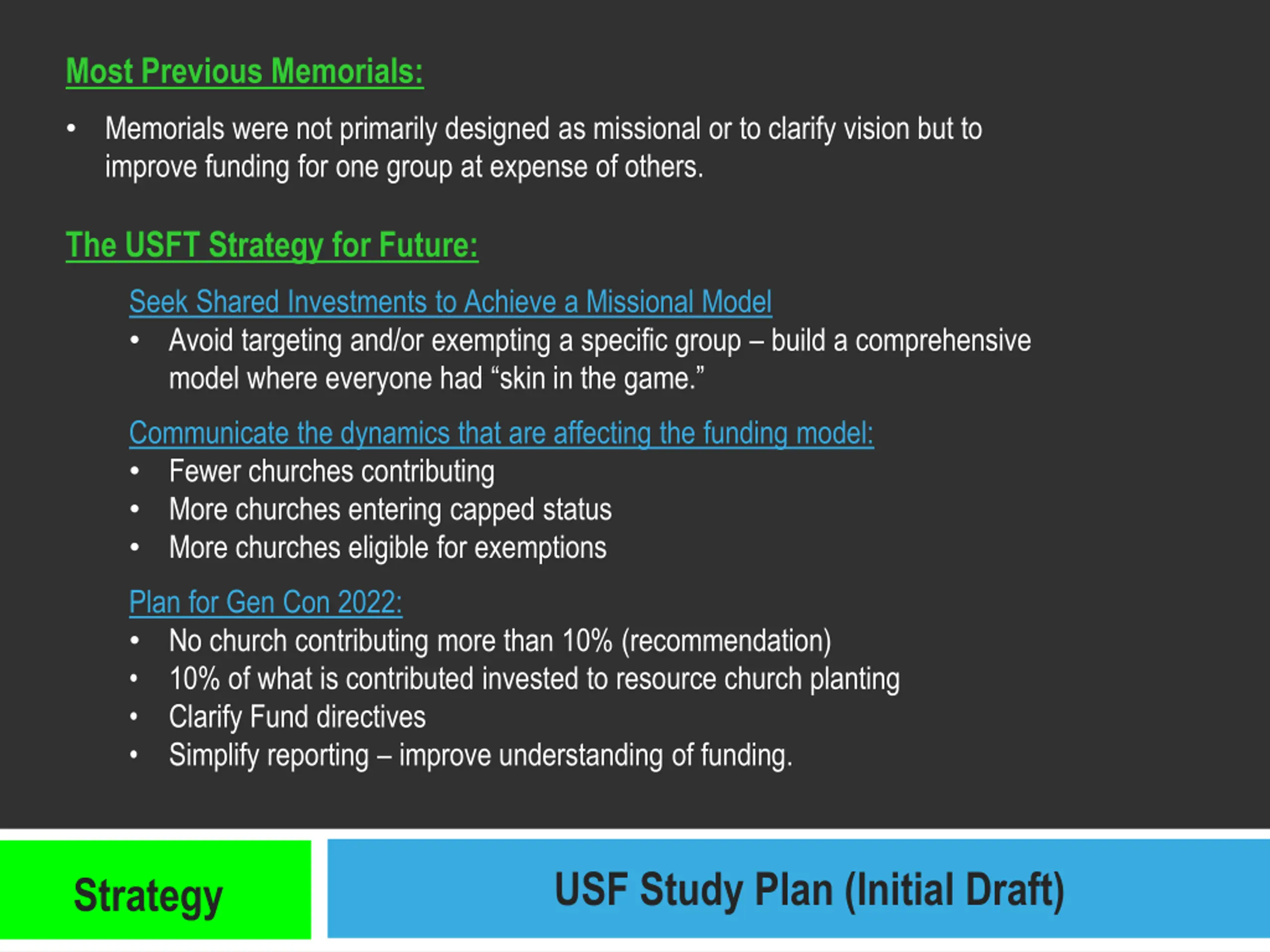 Most Previous Memorials:

• Memorials were not primarily designed as missional or to clarify vision but to improve funding for one group at expense of others.

The USFT Strategy for Future:

Seek Shared Investments to Achieve a Missional Model

• Avoid targeting and/or exempting a specific group – build a comprehensive model where everyone had “skin in the game.”

Communicate the dynamics that are affecting the funding model:

• Fewer churches contributing
• More churches entering capped status
• More churches eligible for exemptions

Plan for Gen Con 2022:

• No church contributing more than 10% (recommendation)
• 10% of what is contributed invested to resource church planting
• Clarify Fund directives
• Simplify reporting – improve understanding of funding.

Strategy

USF Study Plan (Initial Draft)